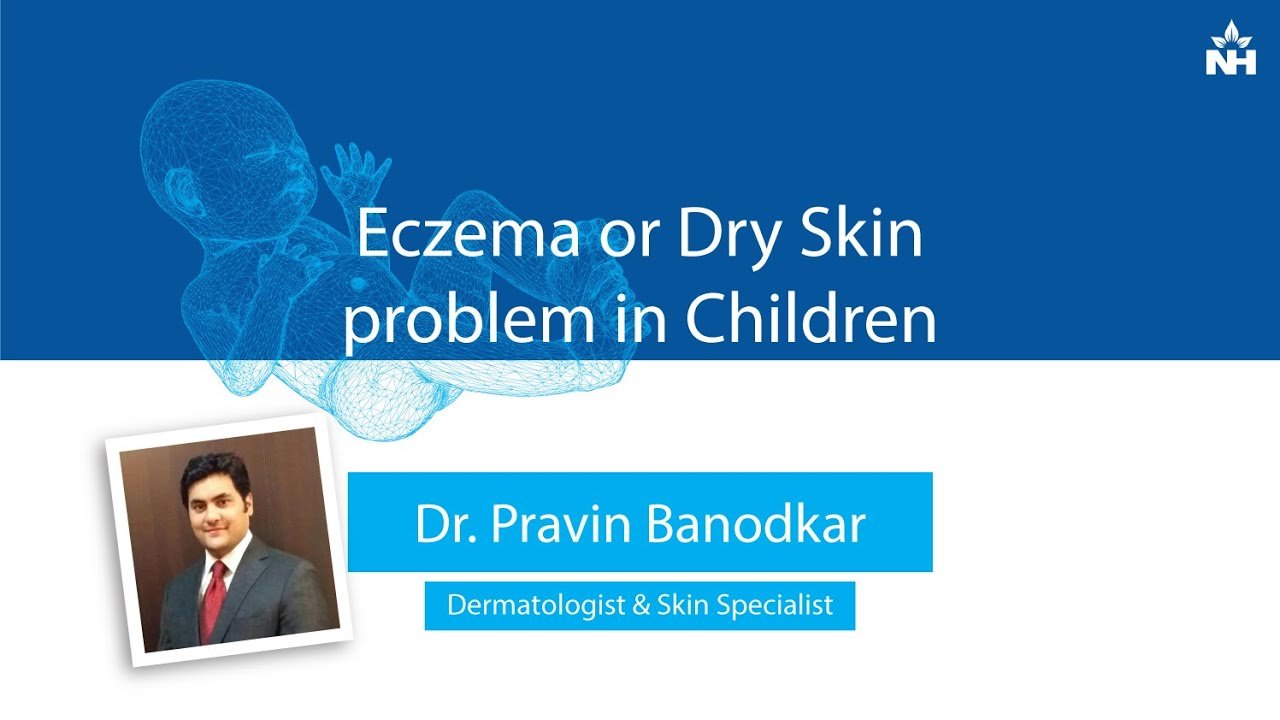 NH

Eczema or Dry Skin problem in Children

Dr. Pravin Banodkar

Dermatologist & Skin Specialist